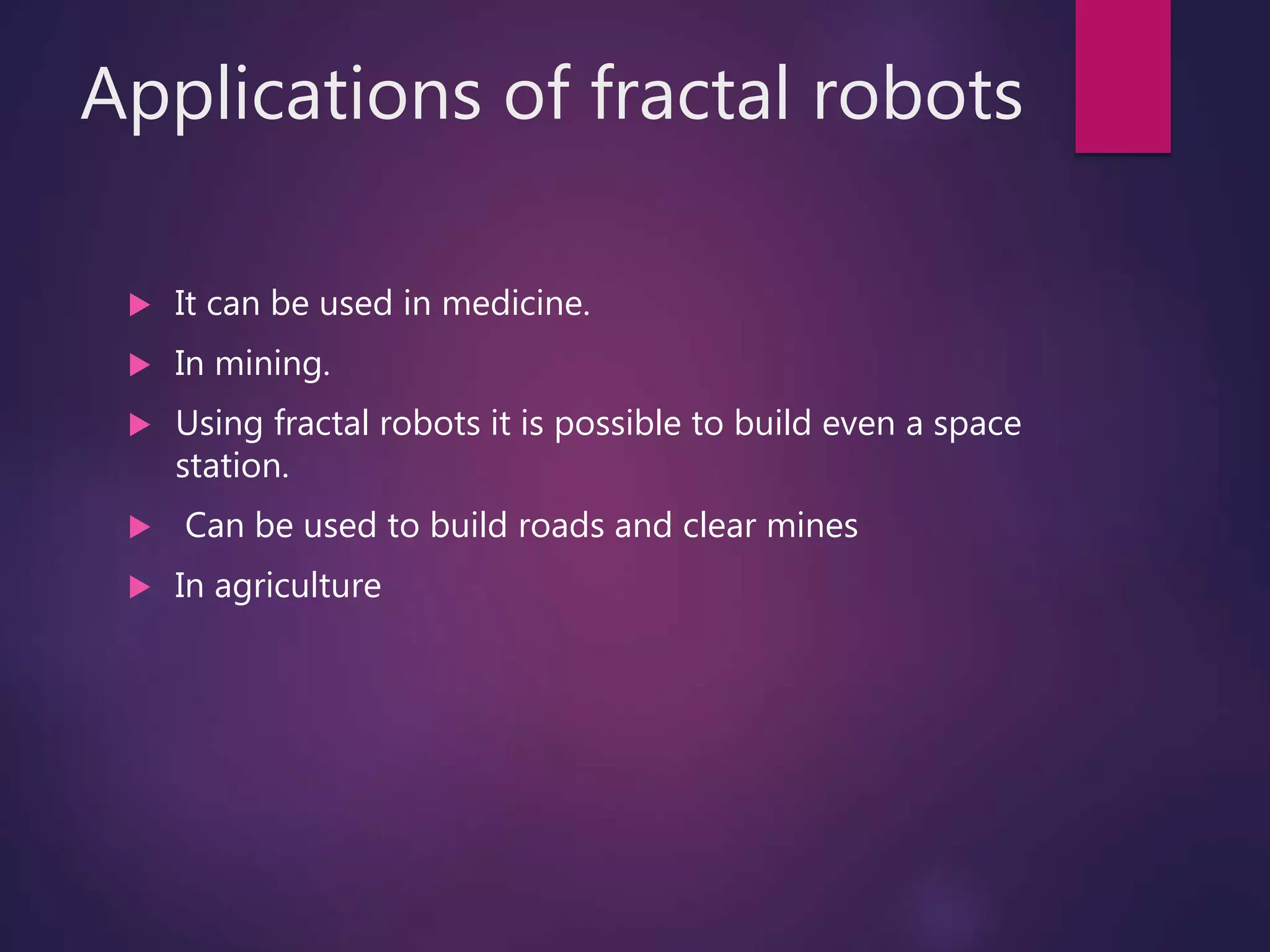 Applications of fractal robots

▶ It can be used in medicine.

▶ In mining.

▶ Using fractal robots it is possible to build even a space station.

▶ Can be used to build roads and clear mines

▶ In agriculture